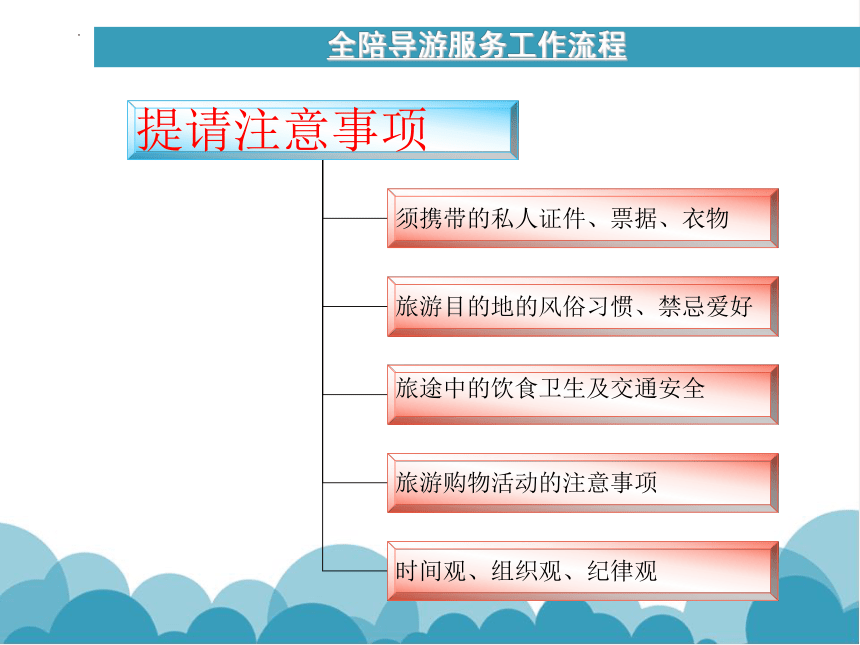 全陪导游服务工作流程

提请注意事项

须携带的私人证件、票据、衣物

旅游目的地的风俗习惯、禁忌爱好

旅途中的饮食卫生及交通安全

旅游购物活动的注意事项

时间观、组织观、纪律观